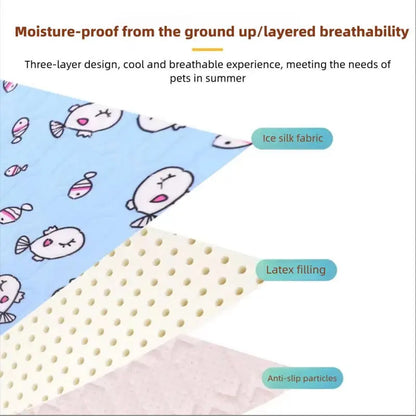 Moisture-proof from the ground up/layered breathability

Three-layer design, cool and breathable experience, meeting the needs of pets in summer

Ice silk fabric

Latex filling

Anti-slip particles